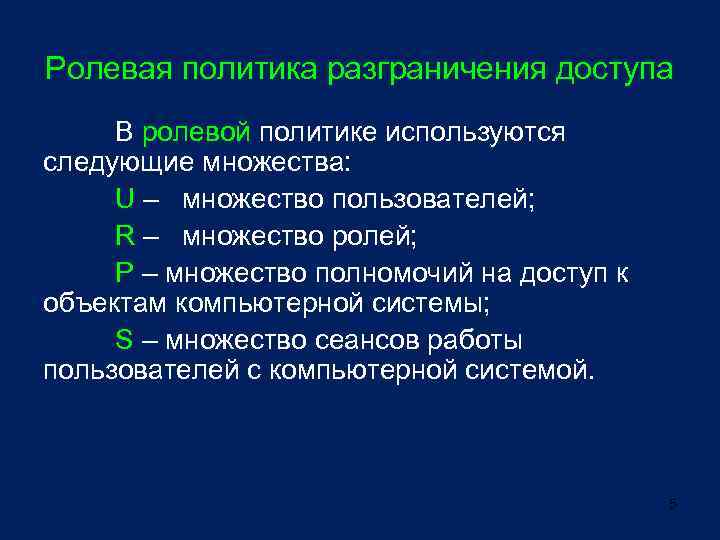 Ролевая политика разграничения доступа

В ролевой политике используются следующие множества:

U – множество пользователей;

R – множество ролей;

P – множество полномочий на доступ к объектам компьютерной системы;

S – множество сеансов работы пользователей с компьютерной системой.

5